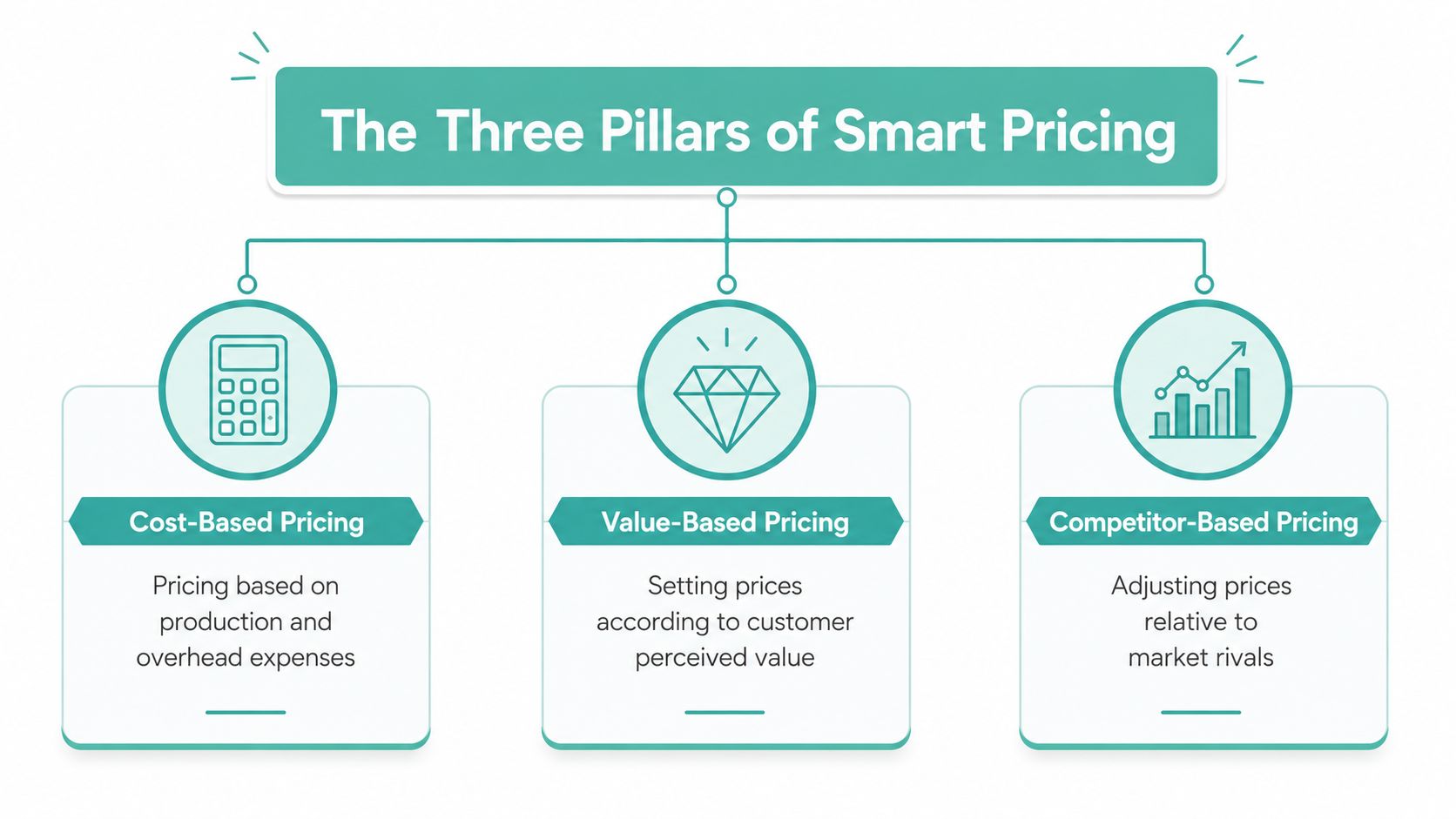 The Three Pillars of Smart Pricing

Cost-Based Pricing

Pricing based on production and overhead expenses

Value-Based Pricing

Setting prices according to customer perceived value

Competitor-Based Pricing

Adjusting prices relative to market rivals